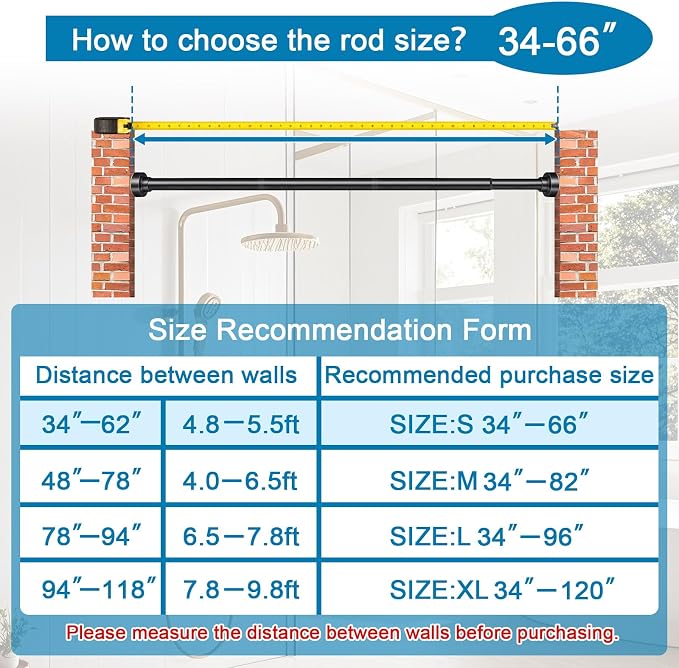 How to choose the rod size? 34-66″

Size Recommendation Form

| Distance between walls | | Recommended purchase size |
|---|---|---|
| 34″—62″ | 4.8—5.5ft | SIZE:S 34″—66″ |
| 48″—78″ | 4.0—6.5ft | SIZE:M 34″—82″ |
| 78″—94″ | 6.5—7.8ft | SIZE:L 34″—96″ |
| 94″—118″ | 7.8—9.8ft | SIZE:XL 34″—120″ |

Please measure the distance between walls before purchasing.